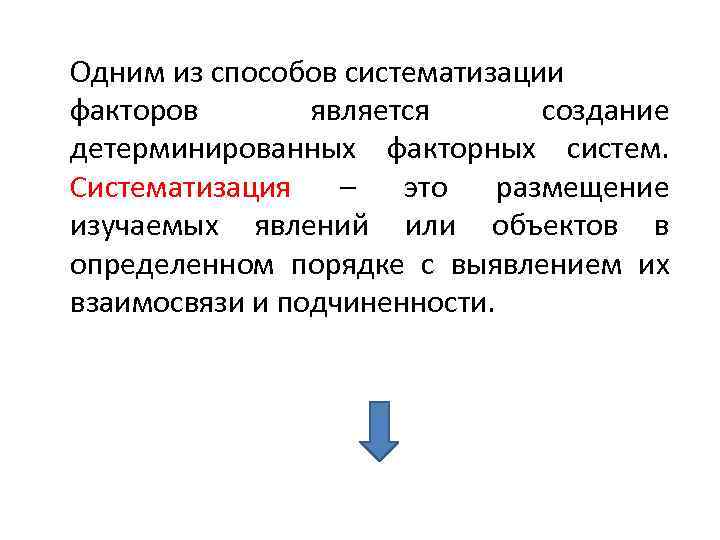 Одним из способов систематизации факторов является создание детерминированных факторных систем. Систематизация – это размещение изучаемых явлений или объектов в определенном порядке с выявлением их взаимосвязи и подчиненности.